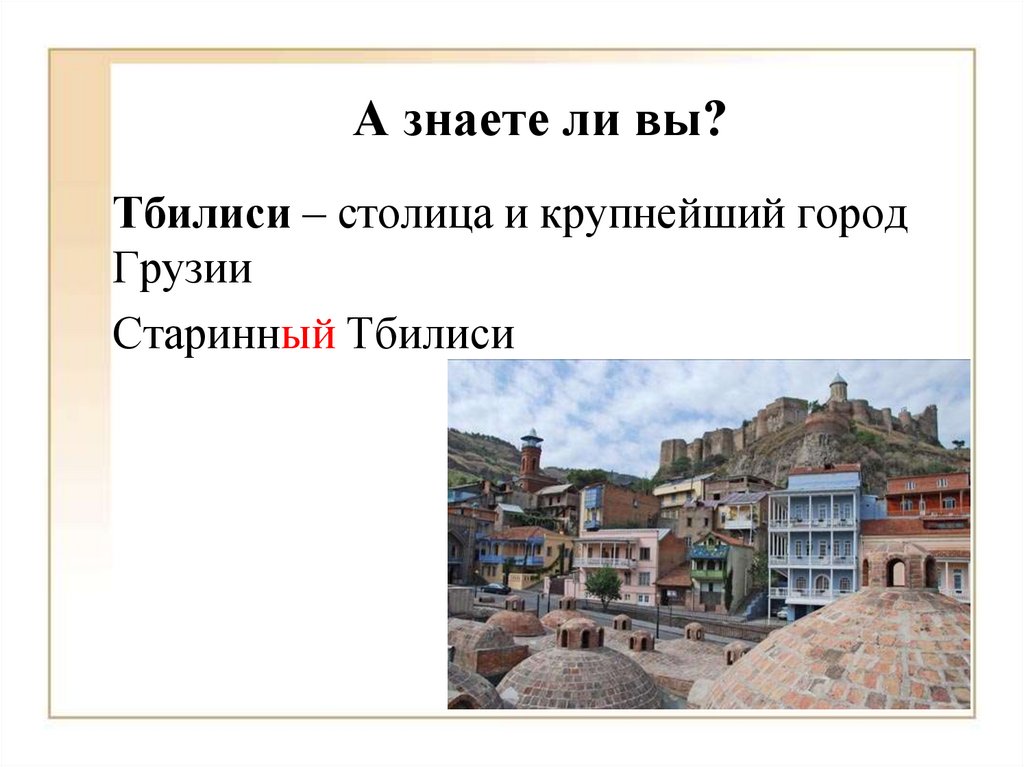 А знаете ли вы?

Тбилиси – столица и крупнейший город Грузии

Старинный Тбилиси